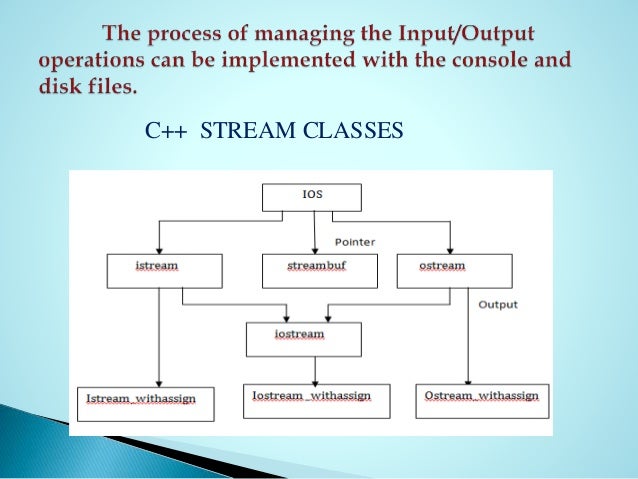 The process of managing the Input/Output operations can be implemented with the console and disk files.

C++ STREAM CLASSES

IOS

Pointer

istream

streambuf

ostream

Output

iostream

Istream_withassign

Iostream _withassign

Ostream_withassign